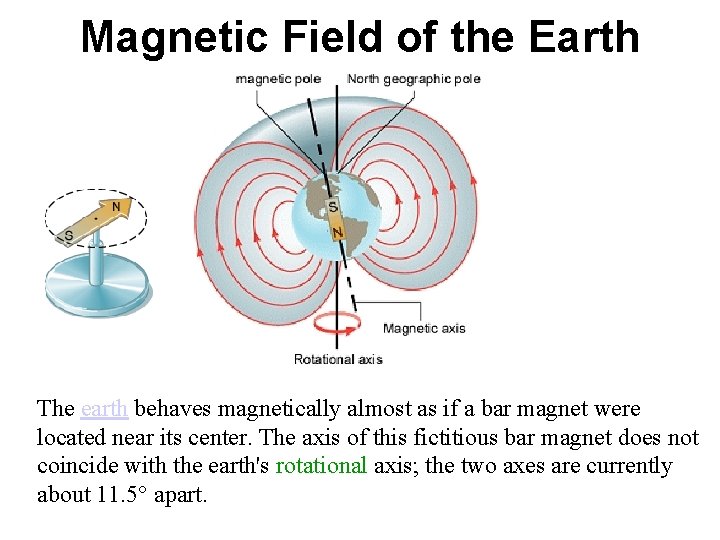 Magnetic Field of the Earth

magnetic pole

North geographic pole

N

S

S

N

Magnetic axis

Rotational axis

The earth behaves magnetically almost as if a bar magnet were located near its center. The axis of this fictitious bar magnet does not coincide with the earth's rotational axis; the two axes are currently about 11.5° apart.